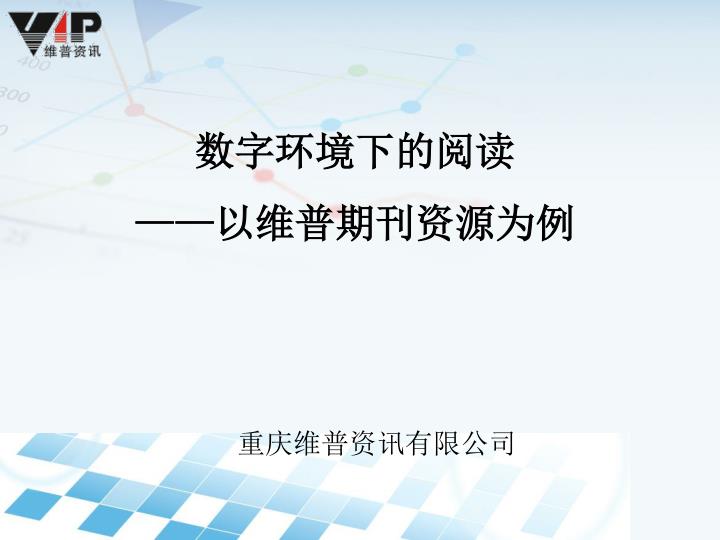 VIP 维普资讯

400

300

数字环境下的阅读

——以维普期刊资源为例

重庆维普资讯有限公司